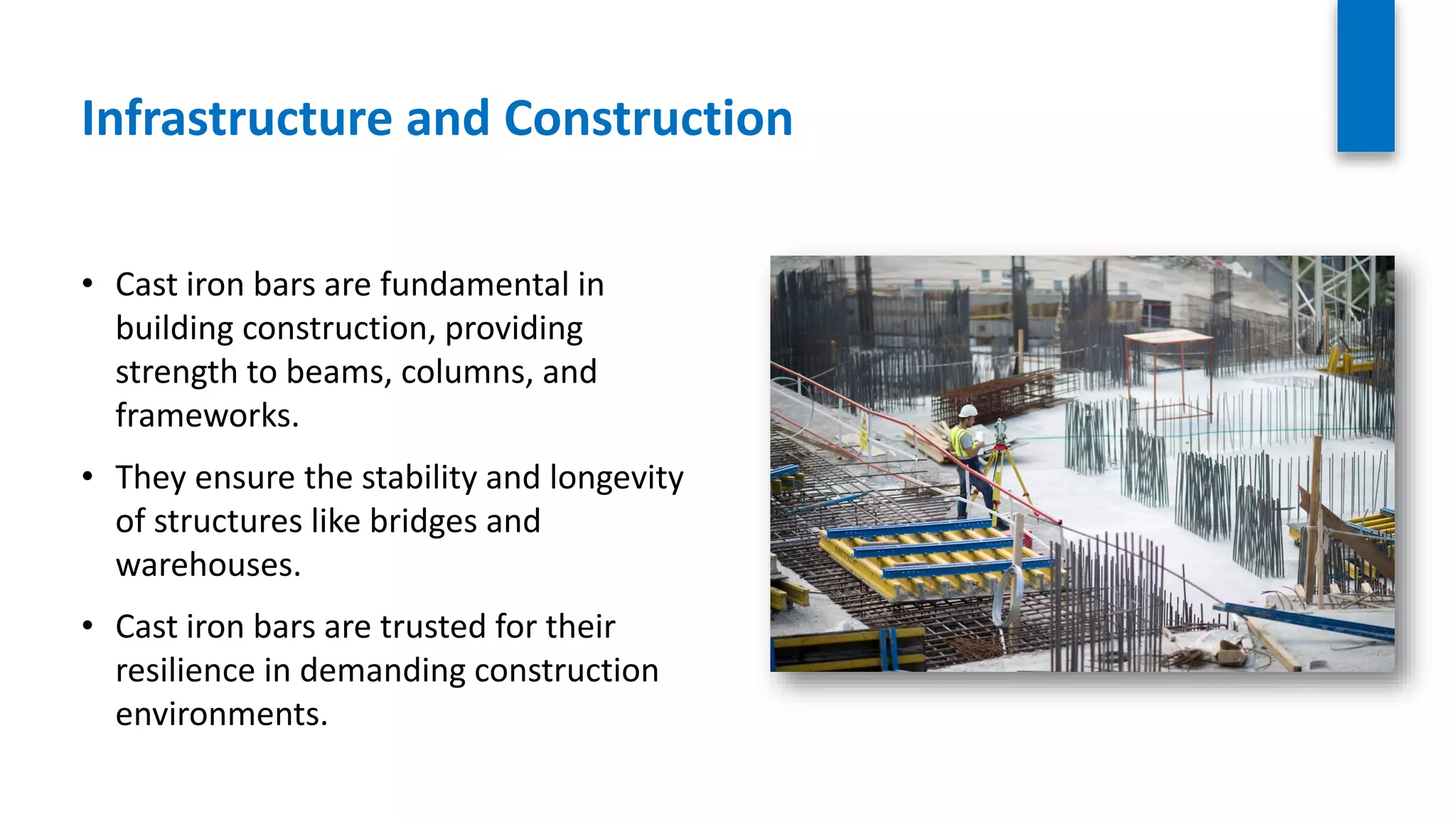 Infrastructure and Construction

• Cast iron bars are fundamental in building construction, providing strength to beams, columns, and frameworks.

• They ensure the stability and longevity of structures like bridges and warehouses.

• Cast iron bars are trusted for their resilience in demanding construction environments.